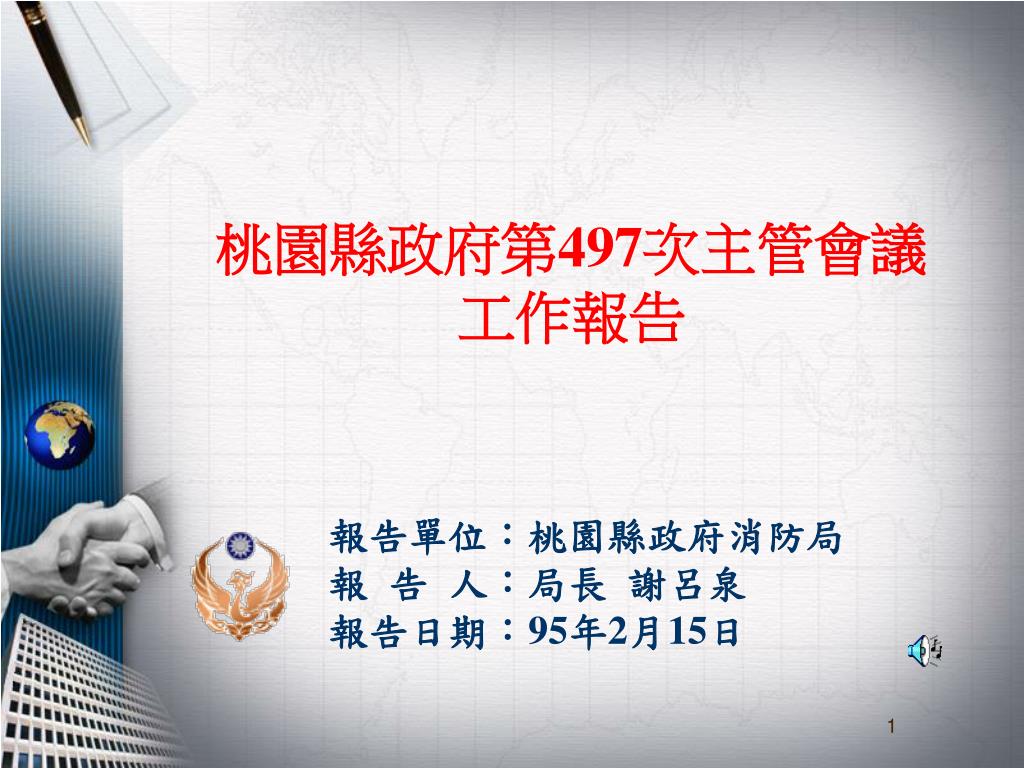 桃園縣政府第497次主管會議
工作報告

報告單位：桃園縣政府消防局
報 告 人：局長 謝呂泉
報告日期：95年2月15日

1